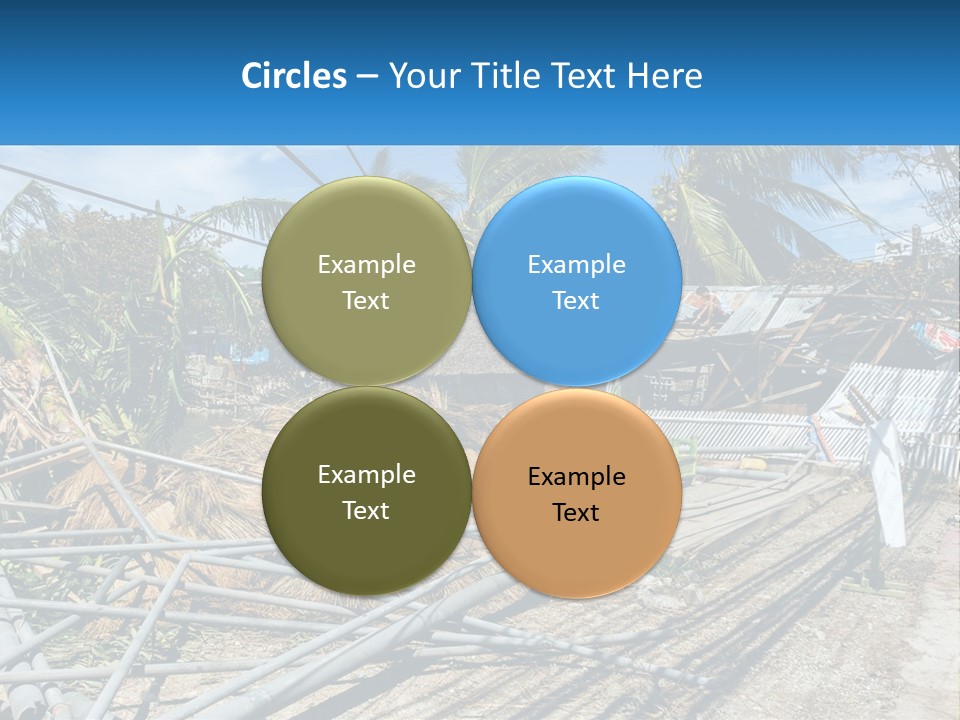 Circles – Your Title Text Here

Example Text

Example Text

Example Text

Example Text